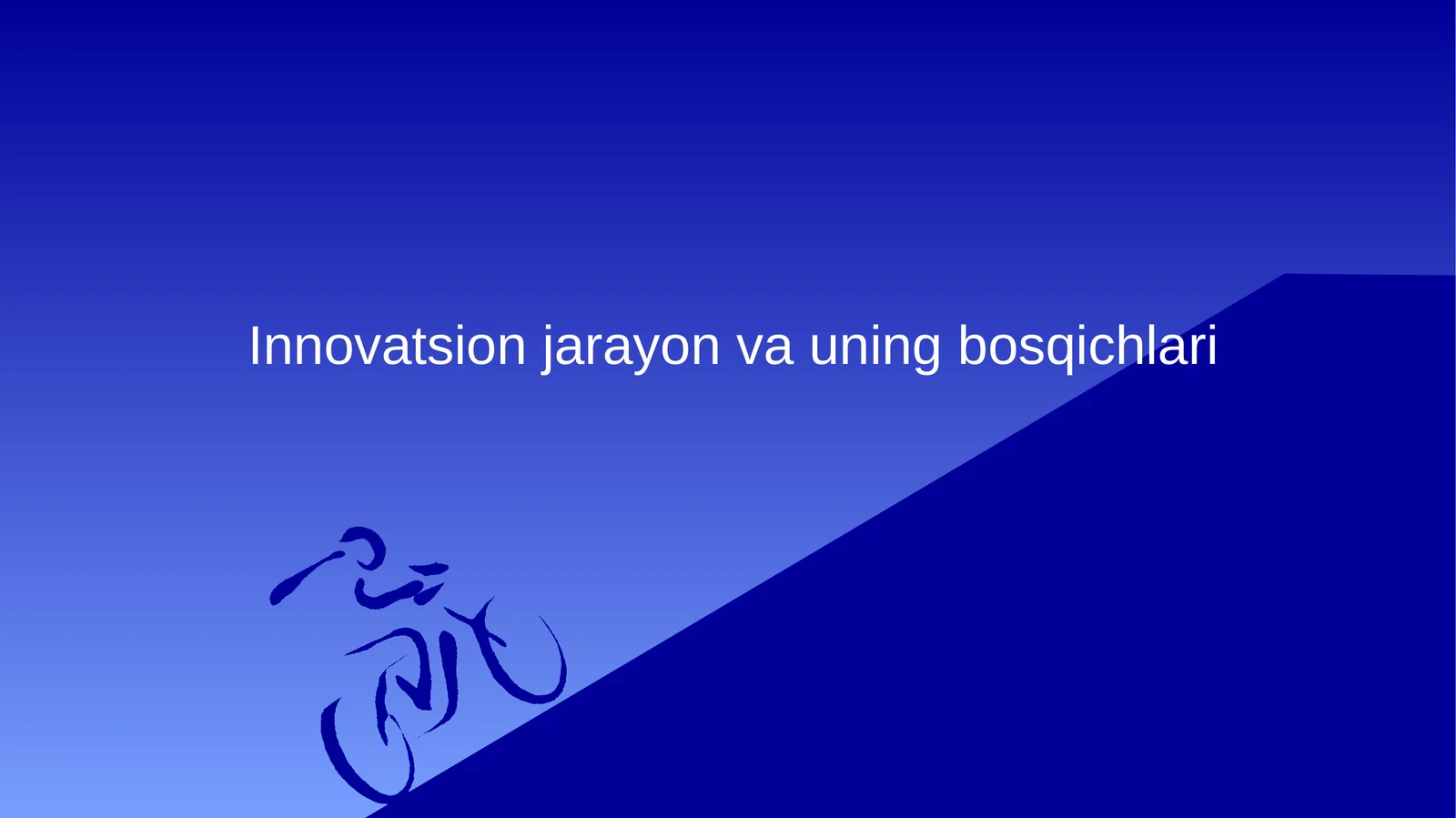 Innovatsion jarayon va uning bosqichlari